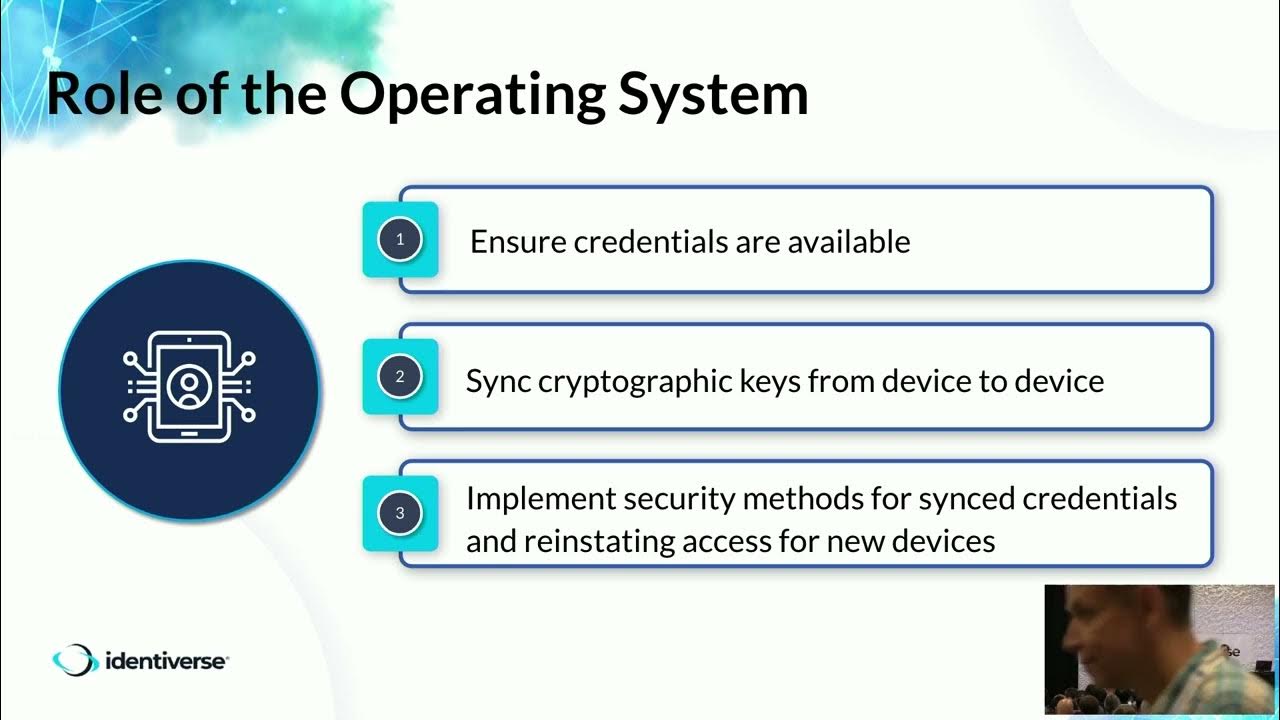 Role of the Operating System

1 Ensure credentials are available

2 Sync cryptographic keys from device to device

3 Implement security methods for synced credentials and reinstating access for new devices

identiverse